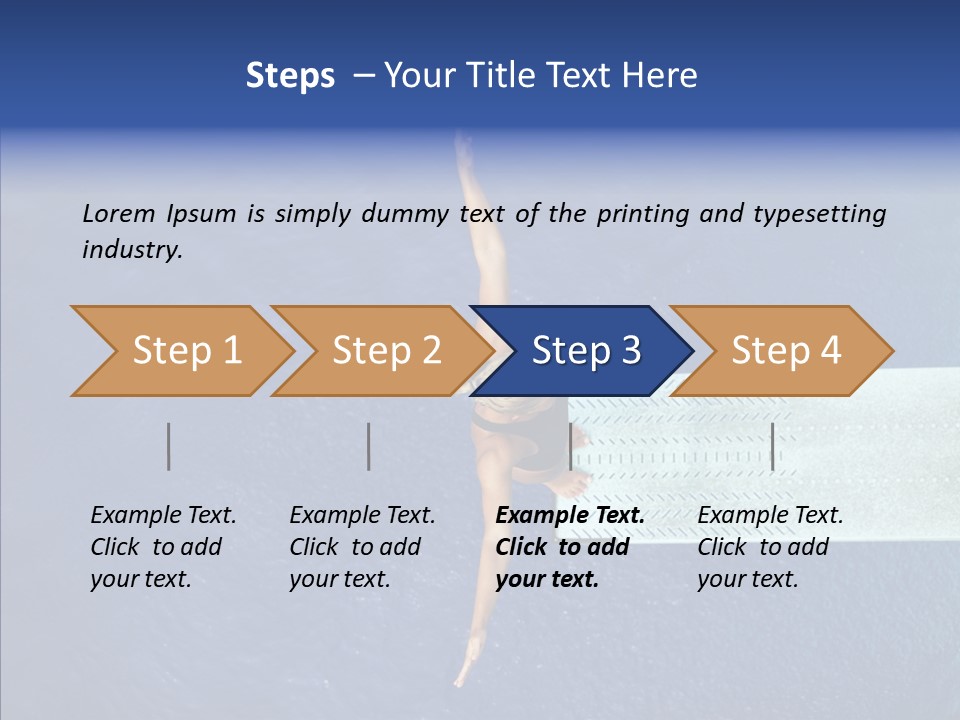 Steps – Your Title Text Here

Lorem Ipsum is simply dummy text of the printing and typesetting industry.

Step 1

Step 2

Step 3

Step 4

Example Text. Click to add your text.

Example Text. Click to add your text.

Example Text. Click to add your text.

Example Text. Click to add your text.